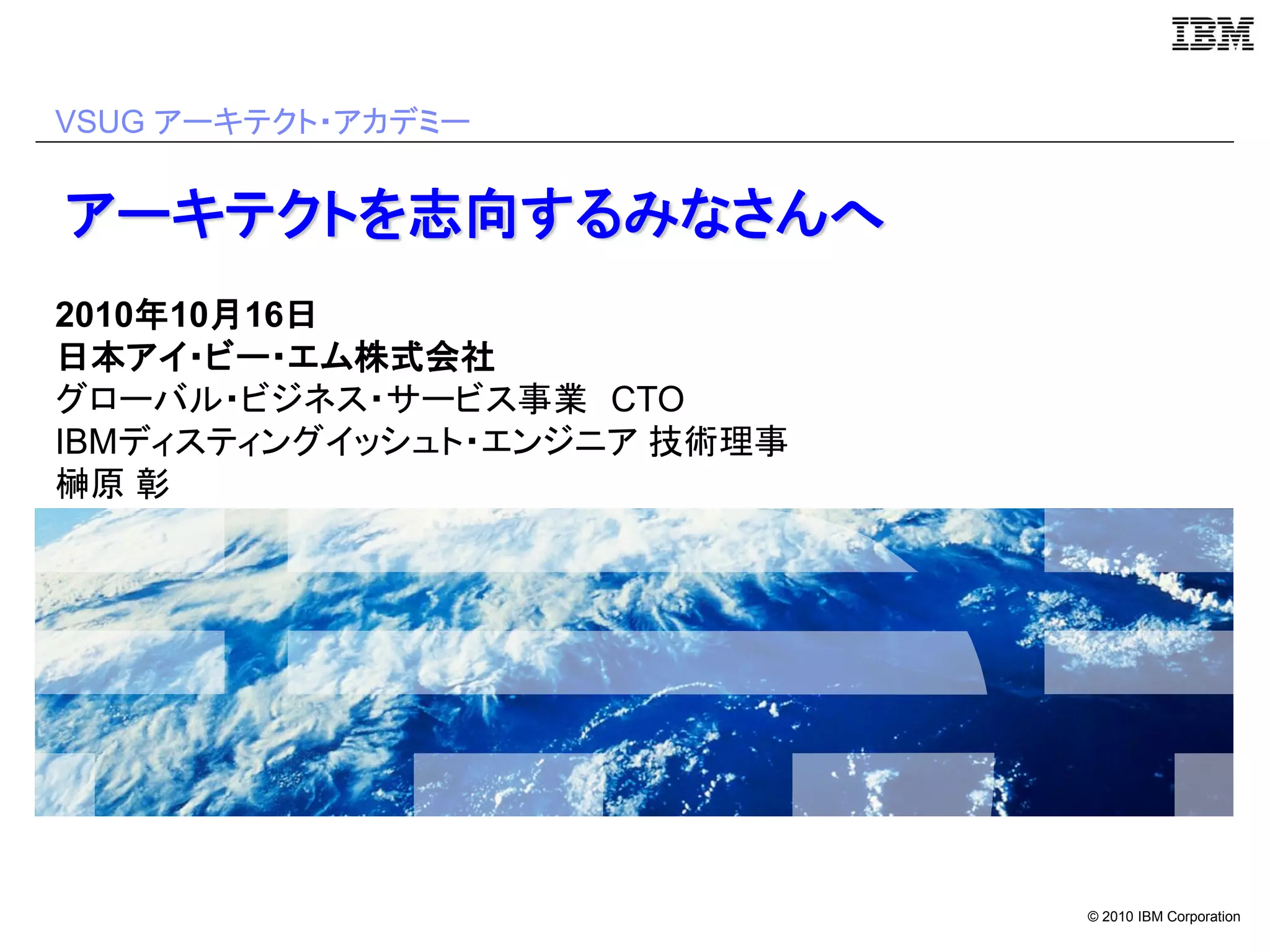 IBM

VSUG アーキテクト･アカデミー

アーキテクトを志向するみなさんへ

2010年10月16日
日本アイ･ビー･エム株式会社
グローバル･ビジネス･サービス事業 CTO
IBMディスティングイッシュト･エンジニア 技術理事
榊原 彰

© 2010 IBM Corporation